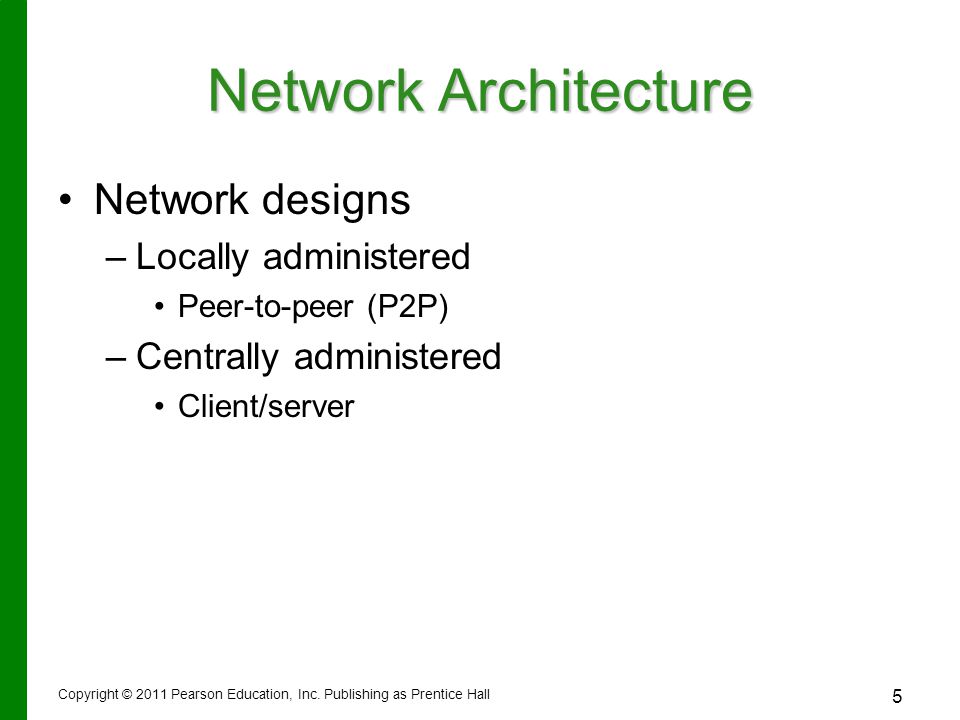 Network Architecture

• Network designs
– Locally administered
• Peer-to-peer (P2P)
– Centrally administered
• Client/server

Copyright © 2011 Pearson Education, Inc. Publishing as Prentice Hall

5